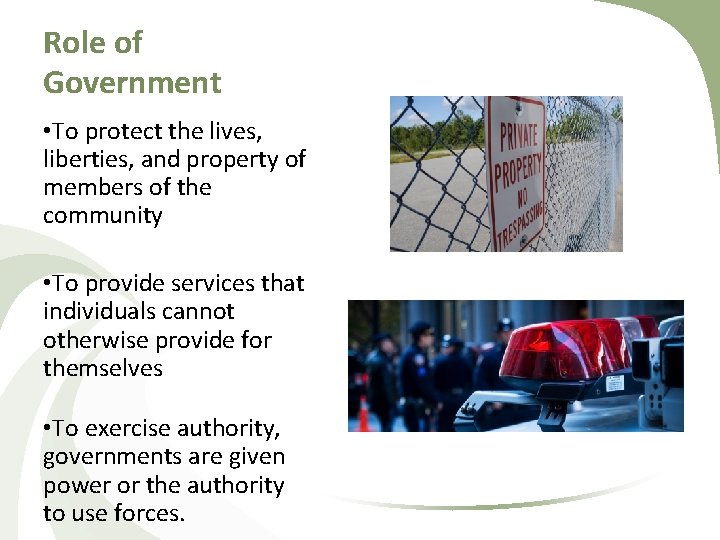 Role of Government

•To protect the lives, liberties, and property of members of the community

•To provide services that individuals cannot otherwise provide for themselves

•To exercise authority, governments are given power or the authority to use forces.

PRIVATE PROPERTY NO TRESPASSING